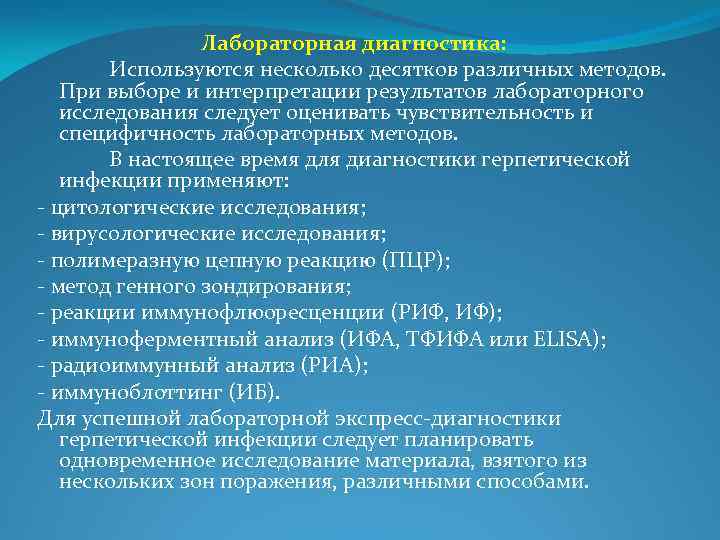 Лабораторная диагностика:

Используются несколько десятков различных методов. При выборе и интерпретации результатов лабораторного исследования следует оценивать чувствительность и специфичность лабораторных методов.

В настоящее время для диагностики герпетической инфекции применяют:

- цитологические исследования;
- вирусологические исследования;
- полимеразную цепную реакцию (ПЦР);
- метод генного зондирования;
- реакции иммунофлюоресценции (РИФ, ИФ);
- иммуноферментный анализ (ИФА, ТФИФА или ELISA);
- радиоиммунный анализ (РИА);
- иммуноблоттинг (ИБ).

Для успешной лабораторной экспресс-диагностики герпетической инфекции следует планировать одновременное исследование материала, взятого из нескольких зон поражения, различными способами.